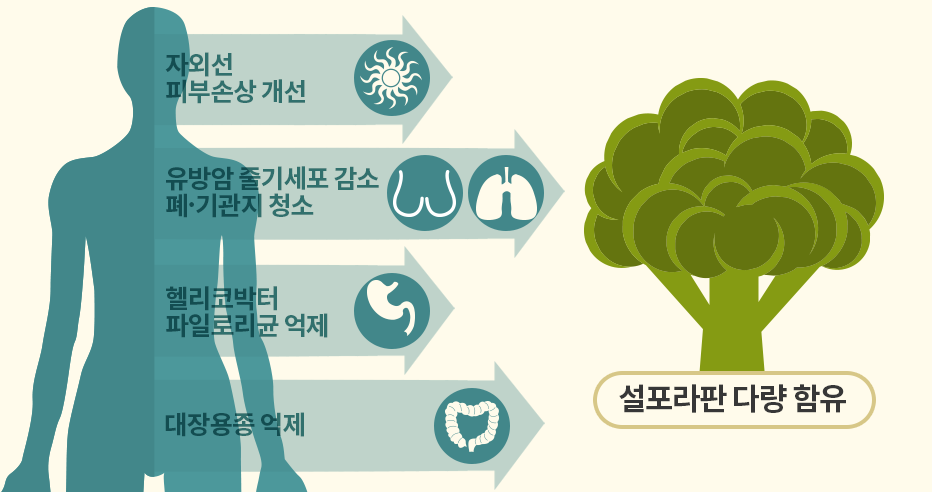 자외선
피부손상 개선

유방암 줄기세포 감소
폐·기관지 청소

헬리코박터
파일로리균 억제

대장용종 억제

설포라판 다량 함유